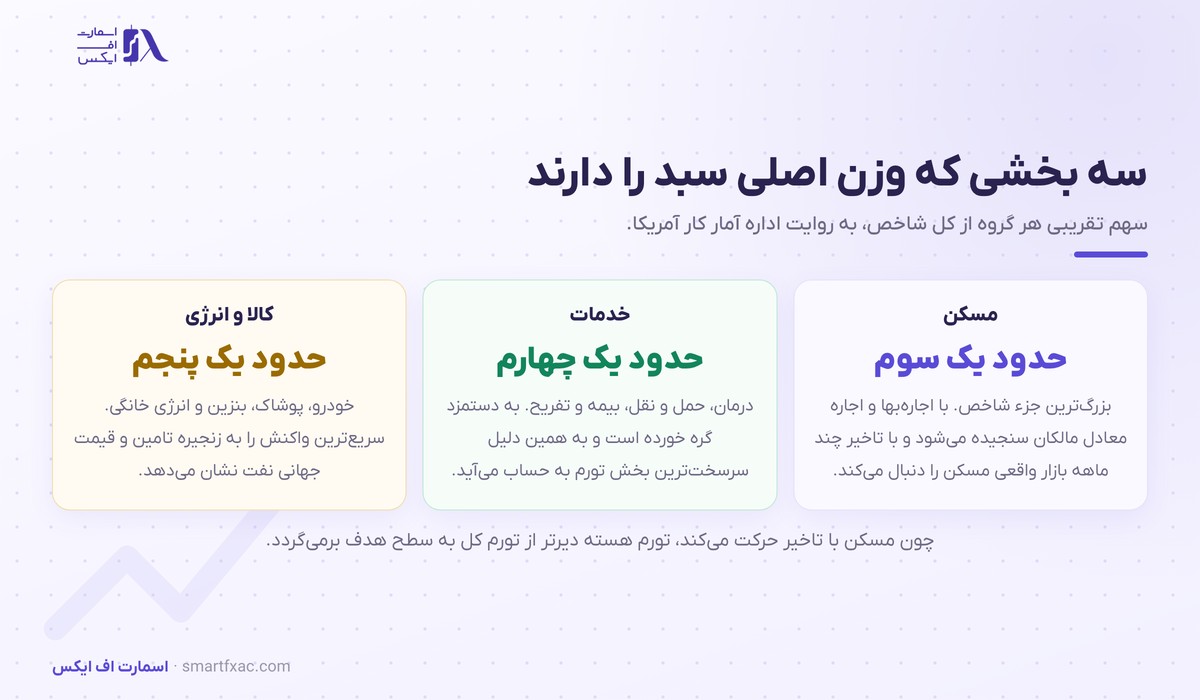 اسمارت
اف
ایکس

سه بخشی که وزن اصلی سبد را دارند

سهم تقریبی هر گروه از کل شاخص، به روایت اداره آمار کار آمریکا.

مسکن

حدود یک سوم

بزرگ‌ترین جزء شاخص. با اجاره‌بها و اجاره معادل مالکان سنجیده می‌شود و با تاخیر چند ماهه بازار واقعی مسکن را دنبال می‌کند.

خدمات

حدود یک چهارم

درمان، حمل و نقل، بیمه و تفریح. به دستمزد گره خورده است و به همین دلیل سرسخت‌ترین بخش تورم به حساب می‌آید.

کالا و انرژی

حدود یک پنجم

خودرو، پوشاک، بنزین و انرژی خانگی. سریع‌ترین واکنش را به زنجیره تامین و قیمت جهانی نفت نشان می‌دهد.

چون مسکن با تاخیر حرکت می‌کند، تورم هسته دیرتر از تورم کل به سطح هدف برمی‌گردد.

اسمارت اف ایکس · smartfxac.com